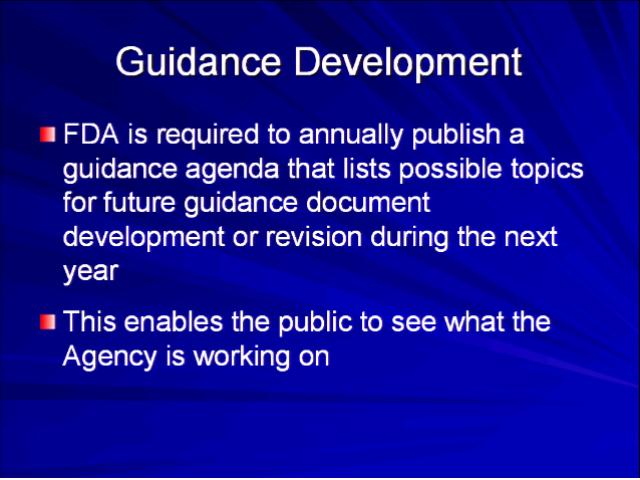 Guidance Development

FDA is required to annually publish a guidance agenda that lists possible topics for future guidance document development or revision during the next year

This enables the public to see what the Agency is working on